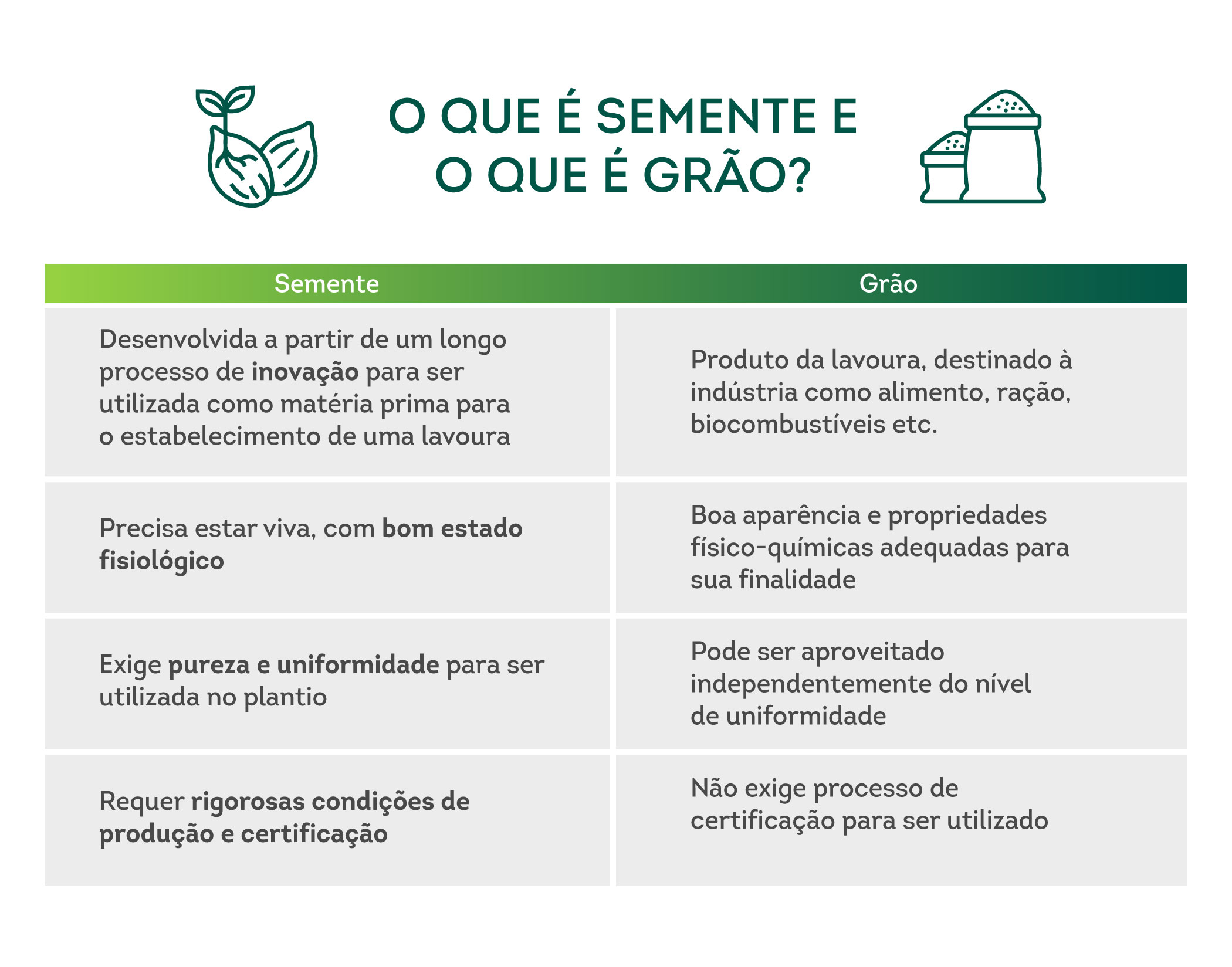 O QUE É SEMENTE E O QUE É GRÃO?

| Semente | Grão |
|---|---|
| Desenvolvida a partir de um longo processo de **inovação** para ser utilizada como matéria prima para o estabelecimento de uma lavoura | Produto da lavoura, destinado à indústria como alimento, ração, biocombustíveis etc. |
| Precisa estar viva, com **bom estado fisiológico** | Boa aparência e propriedades físico-químicas adequadas para sua finalidade |
| Exige **pureza e uniformidade** para ser utilizada no plantio | Pode ser aproveitado independentemente do nível de uniformidade |
| Requer **rigorosas condições de produção e certificação** | Não exige processo de certificação para ser utilizado |